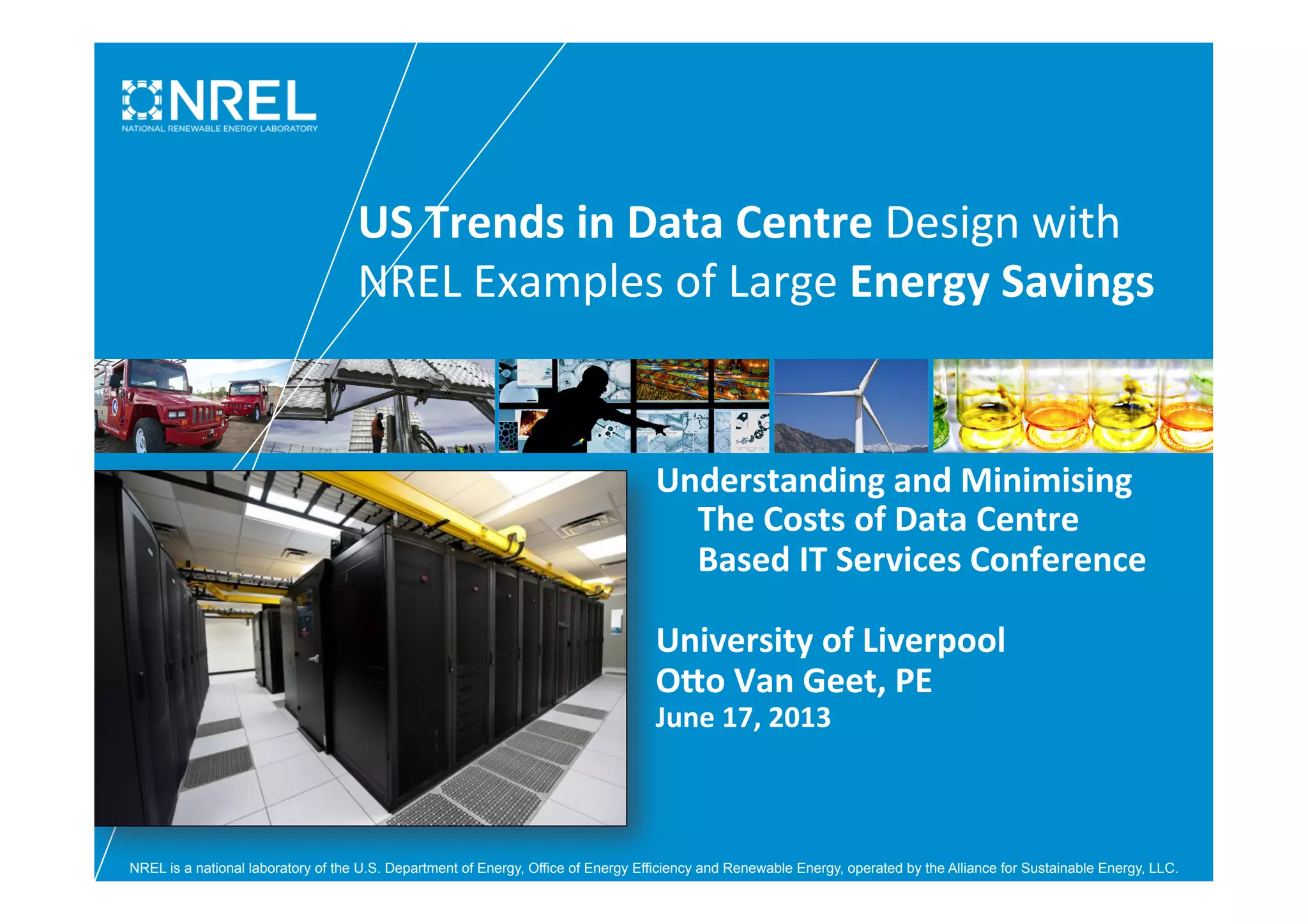 NREL
NATIONAL RENEWABLE ENERGY LABORATORY

US Trends in Data Centre Design with NREL Examples of Large Energy Savings

Understanding and Minimising The Costs of Data Centre Based IT Services Conference

University of Liverpool
Otto Van Geet, PE
June 17, 2013

NREL is a national laboratory of the U.S. Department of Energy, Office of Energy Efficiency and Renewable Energy, operated by the Alliance for Sustainable Energy, LLC.